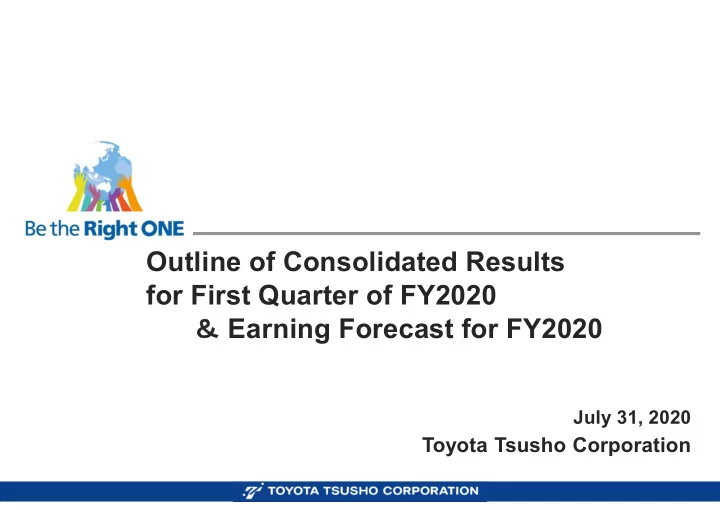 Be the Right ONE

Outline of Consolidated Results for First Quarter of FY2020 & Earning Forecast for FY2020

July 31, 2020
Toyota Tsusho Corporation

TOYOTA TSUSHO CORPORATION